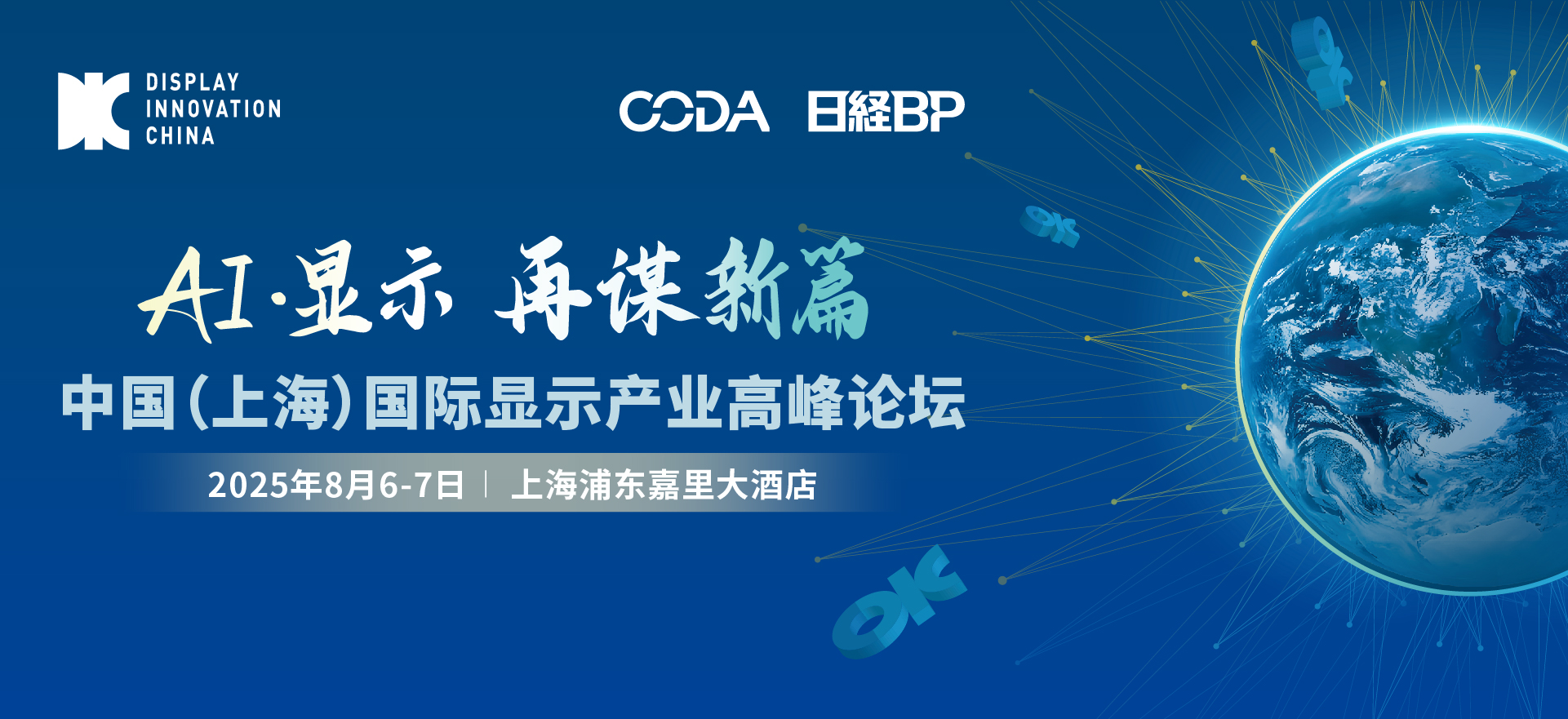 DISPLAY
INNOVATION
CHINA

CODA 日経BP

AI·显示 再谋新篇

中国(上海)国际显示产业高峰论坛

2025年8月6-7日 | 上海浦东嘉里大酒店